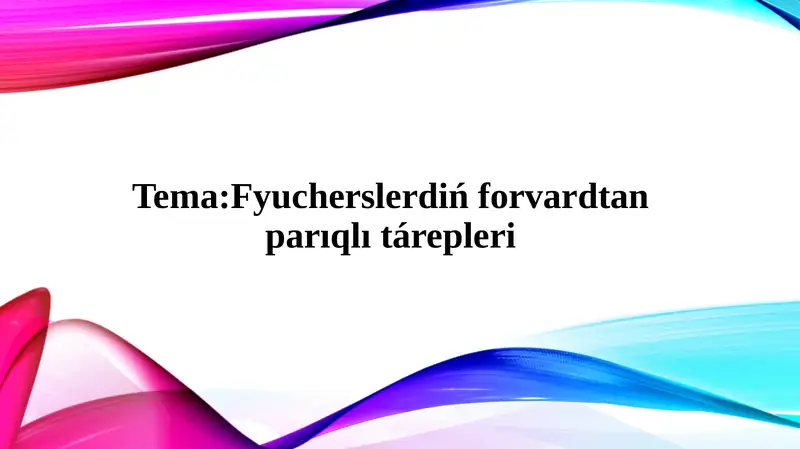 Tema:Fyucherslerdiń forvardtan parıqlı tárepleri